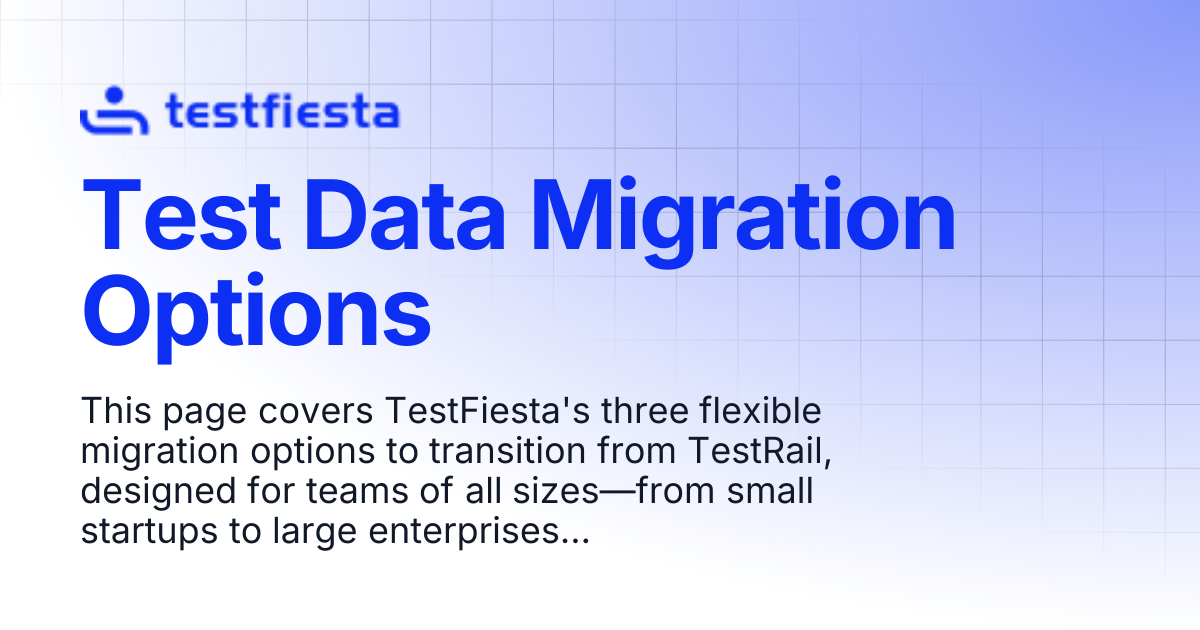 testfiesta

Test Data Migration Options

This page covers TestFiesta's three flexible migration options to transition from TestRail, designed for teams of all sizes—from small startups to large enterprises...